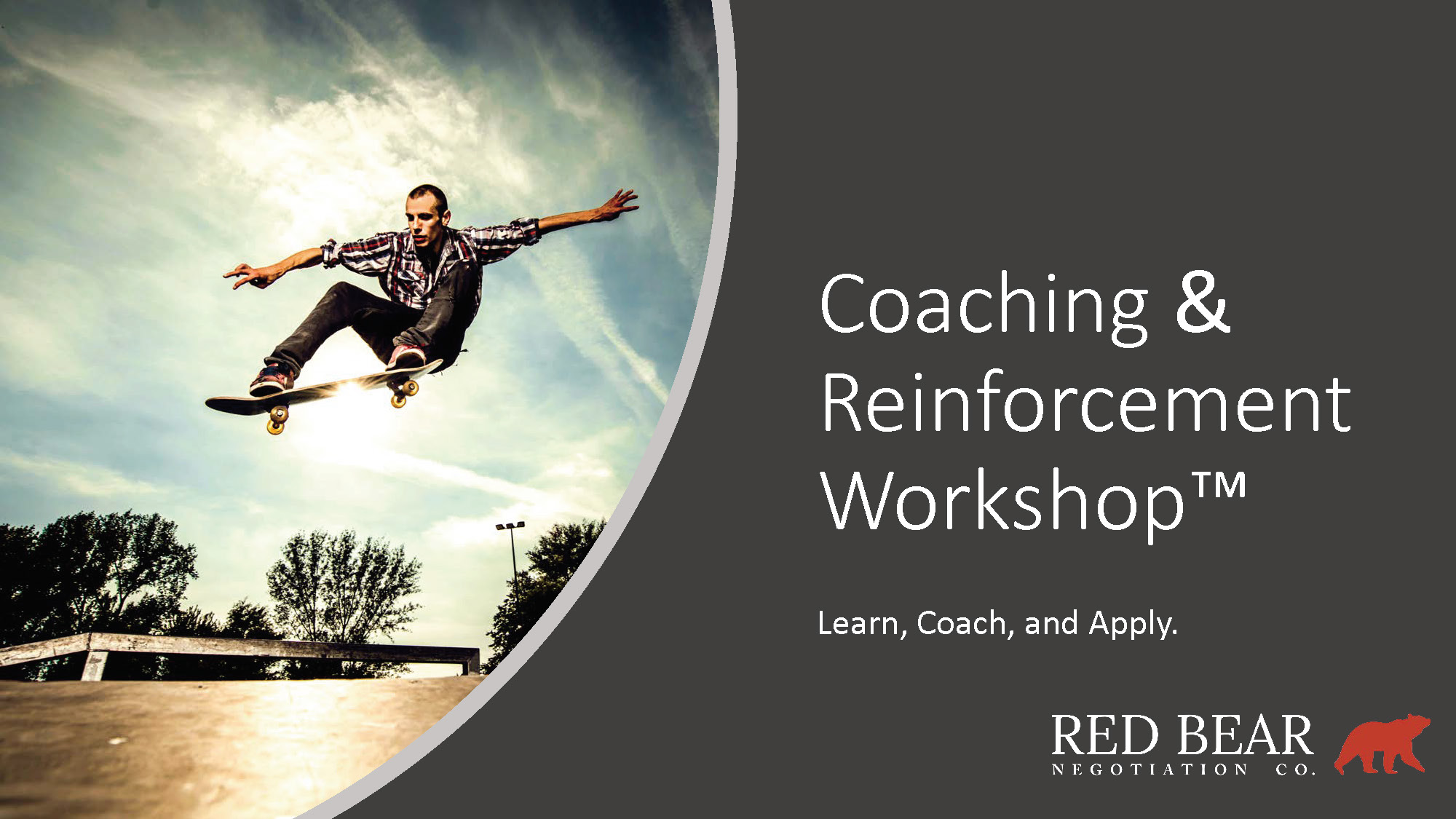 Coaching & Reinforcement Workshop™

Learn, Coach, and Apply.

RED BEAR
NEGOTIATION CO.